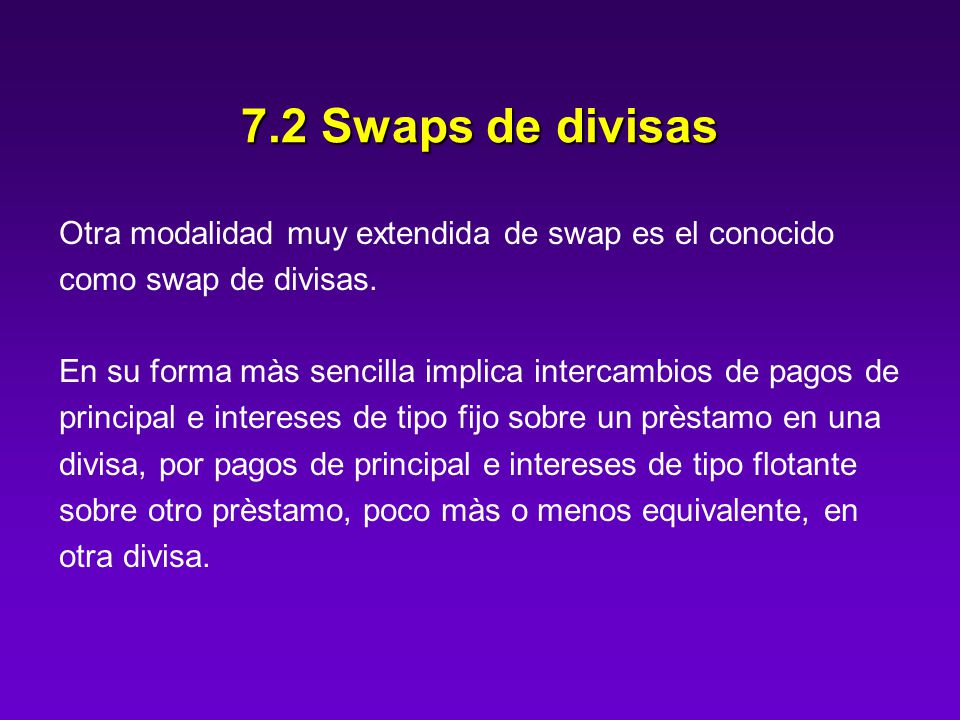 7.2 Swaps de divisas

Otra modalidad muy extendida de swap es el conocido como swap de divisas.

En su forma màs sencilla implica intercambios de pagos de principal e intereses de tipo fijo sobre un prèstamo en una divisa, por pagos de principal e intereses de tipo flotante sobre otro prèstamo, poco màs o menos equivalente, en otra divisa.